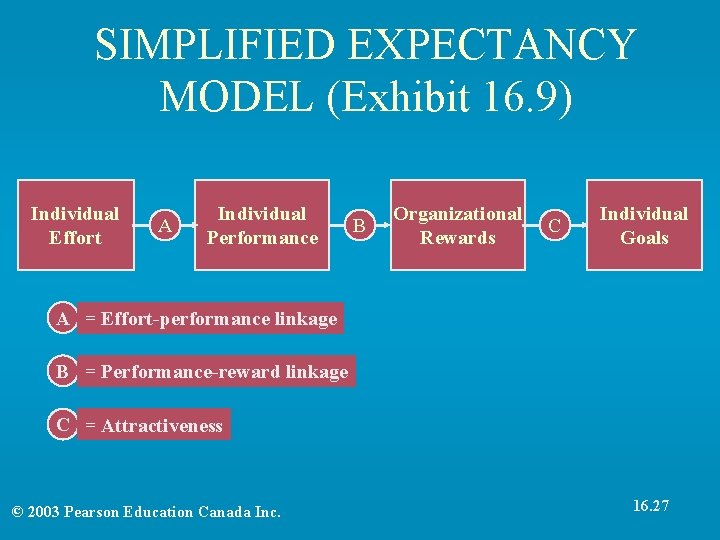 SIMPLIFIED EXPECTANCY MODEL (Exhibit 16.9)

Individual Effort

A

Individual Performance

B

Organizational Rewards

C

Individual Goals

A = Effort-performance linkage

B = Performance-reward linkage

C = Attractiveness

© 2003 Pearson Education Canada Inc.

16.27